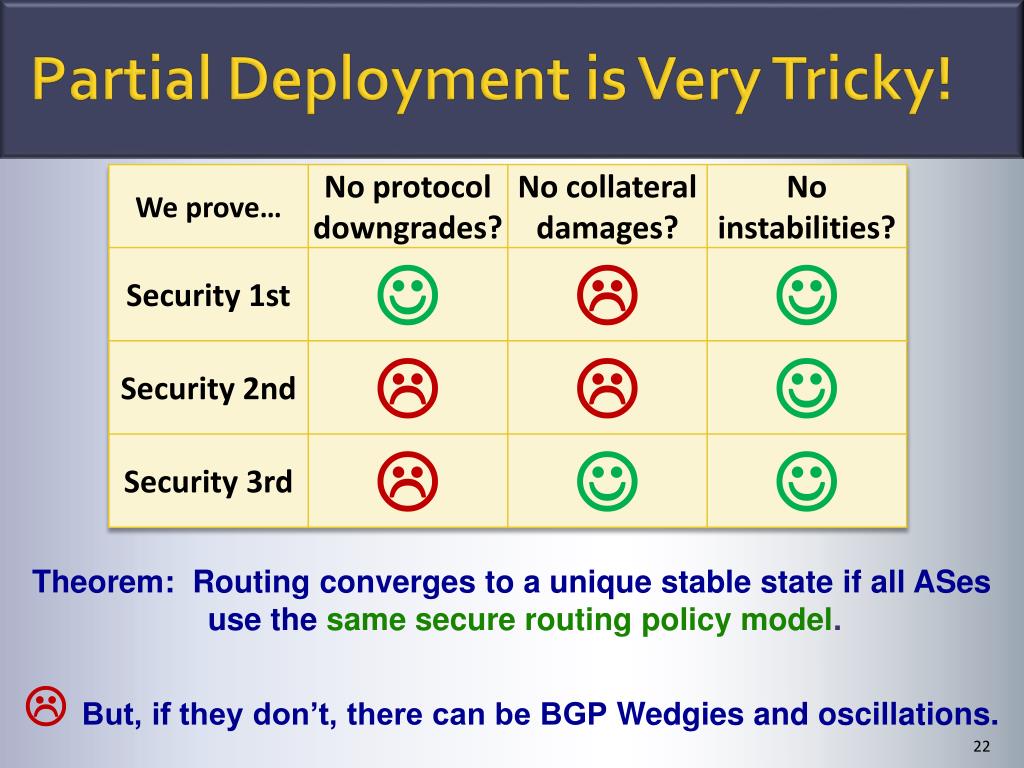 Partial Deployment is Very Tricky!

| We prove… | No protocol downgrades? | No collateral damages? | No instabilities? |
|---|---|---|---|
| Security 1st | ☺ | ☹ | ☺ |
| Security 2nd | ☹ | ☹ | ☺ |
| Security 3rd | ☹ | ☺ | ☺ |

Theorem: Routing converges to a unique stable state if all ASes use the same secure routing policy model.

☹ But, if they don't, there can be BGP Wedgies and oscillations.

22